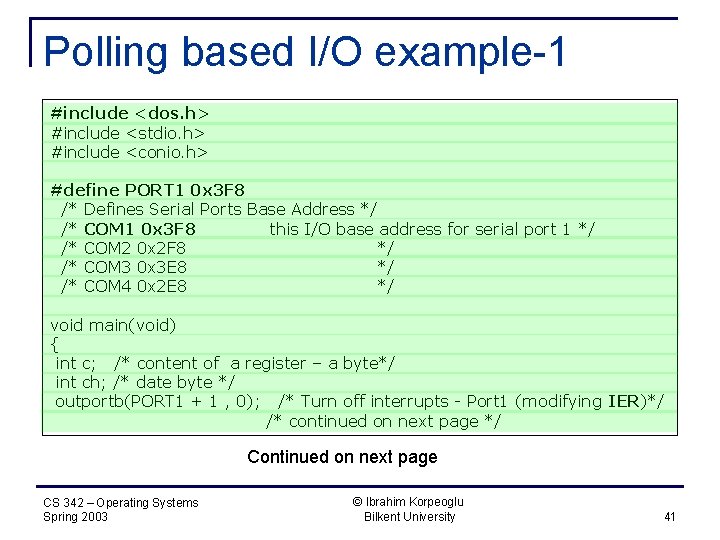 Polling based I/O example-1

#include <dos.h>
#include <stdio.h>
#include <conio.h>

#define PORT1 0x3F8
/* Defines Serial Ports Base Address */
/* COM1 0x3F8 this I/O base address for serial port 1 */
/* COM2 0x2F8 */
/* COM3 0x3E8 */
/* COM4 0x2E8 */

void main(void)
{
int c; /* content of a register – a byte*/
int ch; /* date byte */
outportb(PORT1 + 1 , 0); /* Turn off interrupts - Port1 (modifying IER)*/
/* continued on next page */

Continued on next page

CS 342 – Operating Systems
Spring 2003

© Ibrahim Korpeoglu
Bilkent University

41